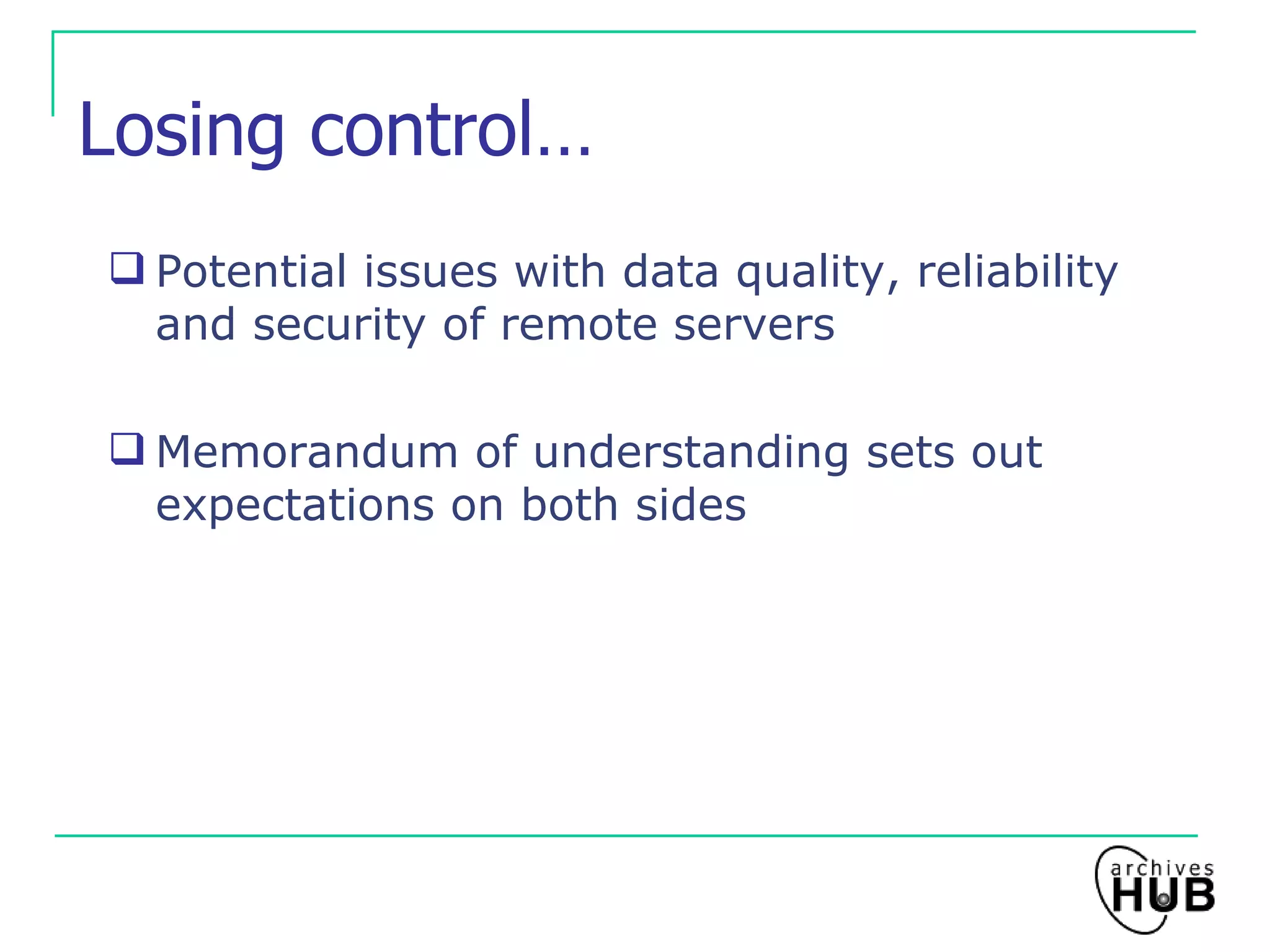 Losing control…

❑ Potential issues with data quality, reliability and security of remote servers

❑ Memorandum of understanding sets out expectations on both sides

archives HUB